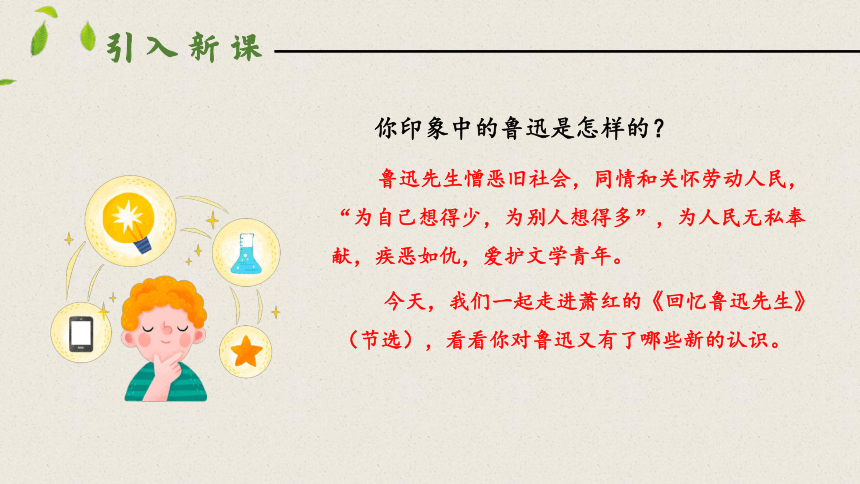 引入新课

你印象中的鲁迅是怎样的？

鲁迅先生憎恶旧社会，同情和关怀劳动人民，“为自己想得少，为别人想得多”，为人民无私奉献，疾恶如仇，爱护文学青年。

今天，我们一起走进萧红的《回忆鲁迅先生》（节选），看看你对鲁迅又有了哪些新的认识。